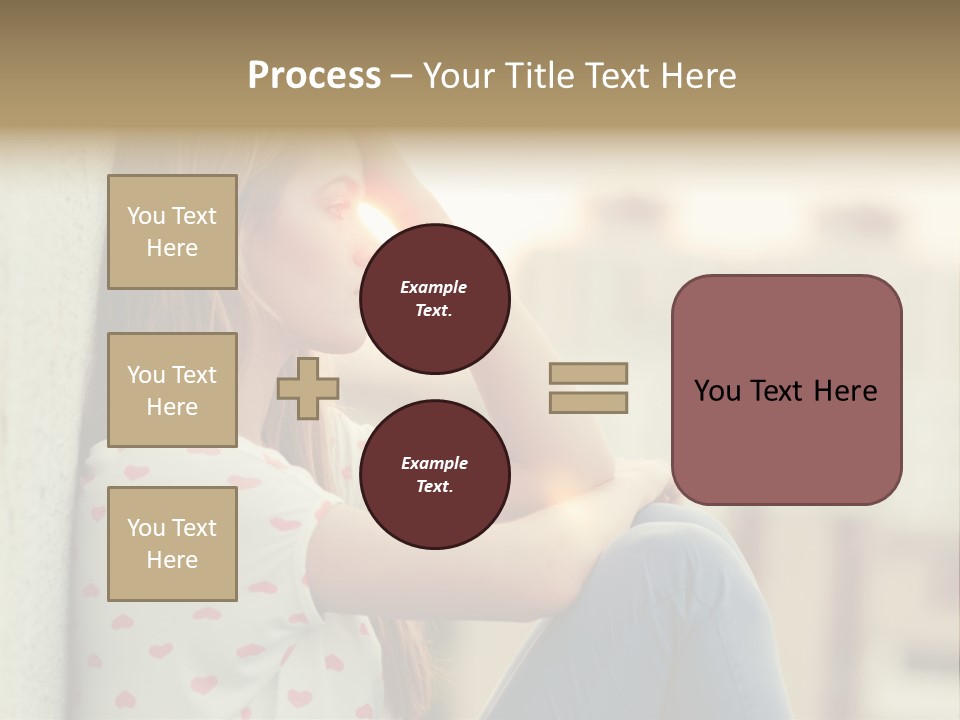 Process – Your Title Text Here

You Text Here

You Text Here

You Text Here

Example Text.

Example Text.

You Text Here